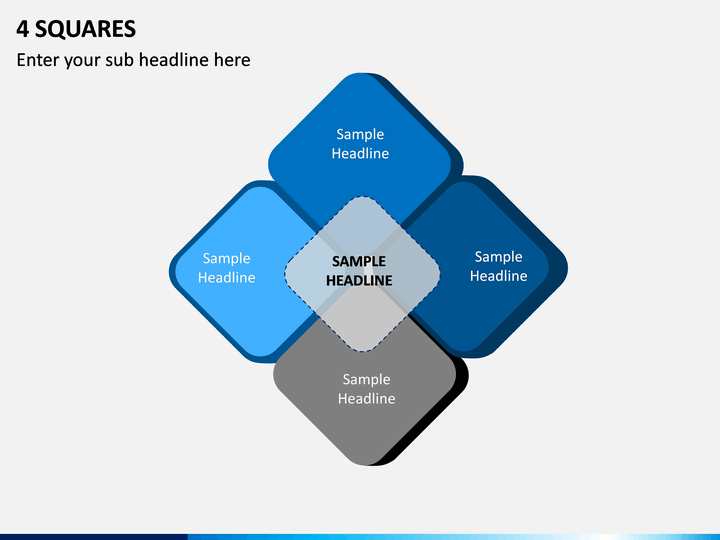 4 SQUARES

Enter your sub headline here

Sample Headline

Sample Headline

SAMPLE HEADLINE

Sample Headline

Sample Headline